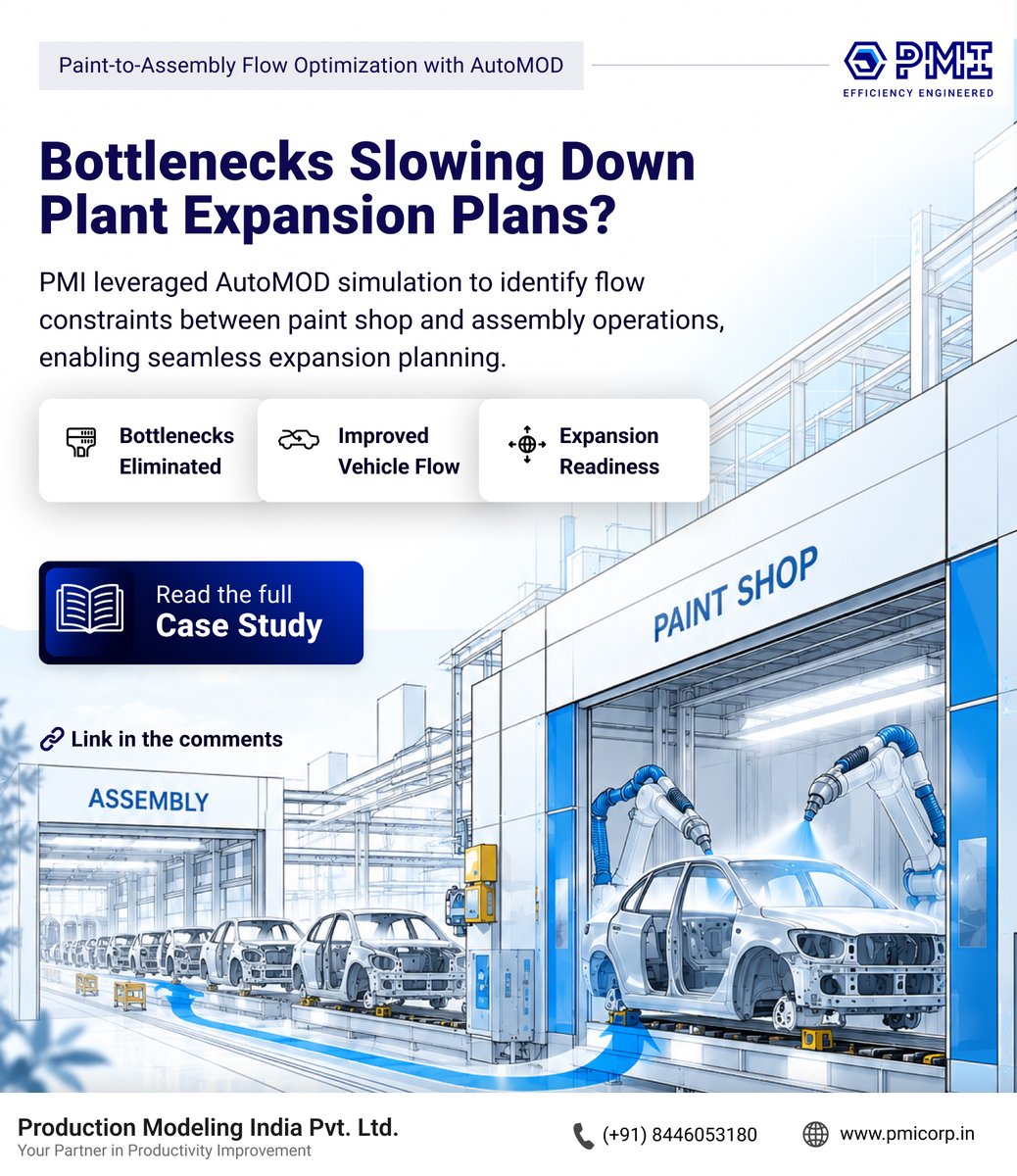 Paint-to-Assembly Flow Optimization with AutoMOD

PMI
EFFICIENCY ENGINEERED

Bottlenecks Slowing Down Plant Expansion Plans?

PMI leveraged AutoMOD simulation to identify flow constraints between paint shop and assembly operations, enabling seamless expansion planning.

Bottlenecks Eliminated

Improved Vehicle Flow

Expansion Readiness

Read the full
Case Study

Link in the comments

PAINT SHOP

ASSEMBLY

Production Modeling India Pvt. Ltd.
Your Partner in Productivity Improvement

(+91) 8446053180

www.pmicorp.in